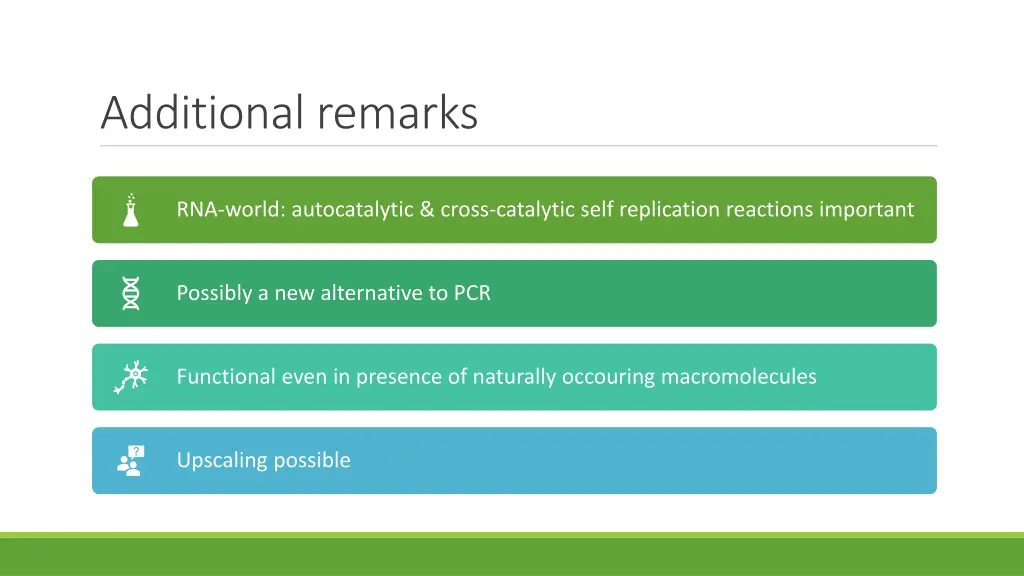 Additional remarks

RNA-world: autocatalytic & cross-catalytic self replication reactions important

Possibly a new alternative to PCR

Functional even in presence of naturally occouring macromolecules

Upscaling possible